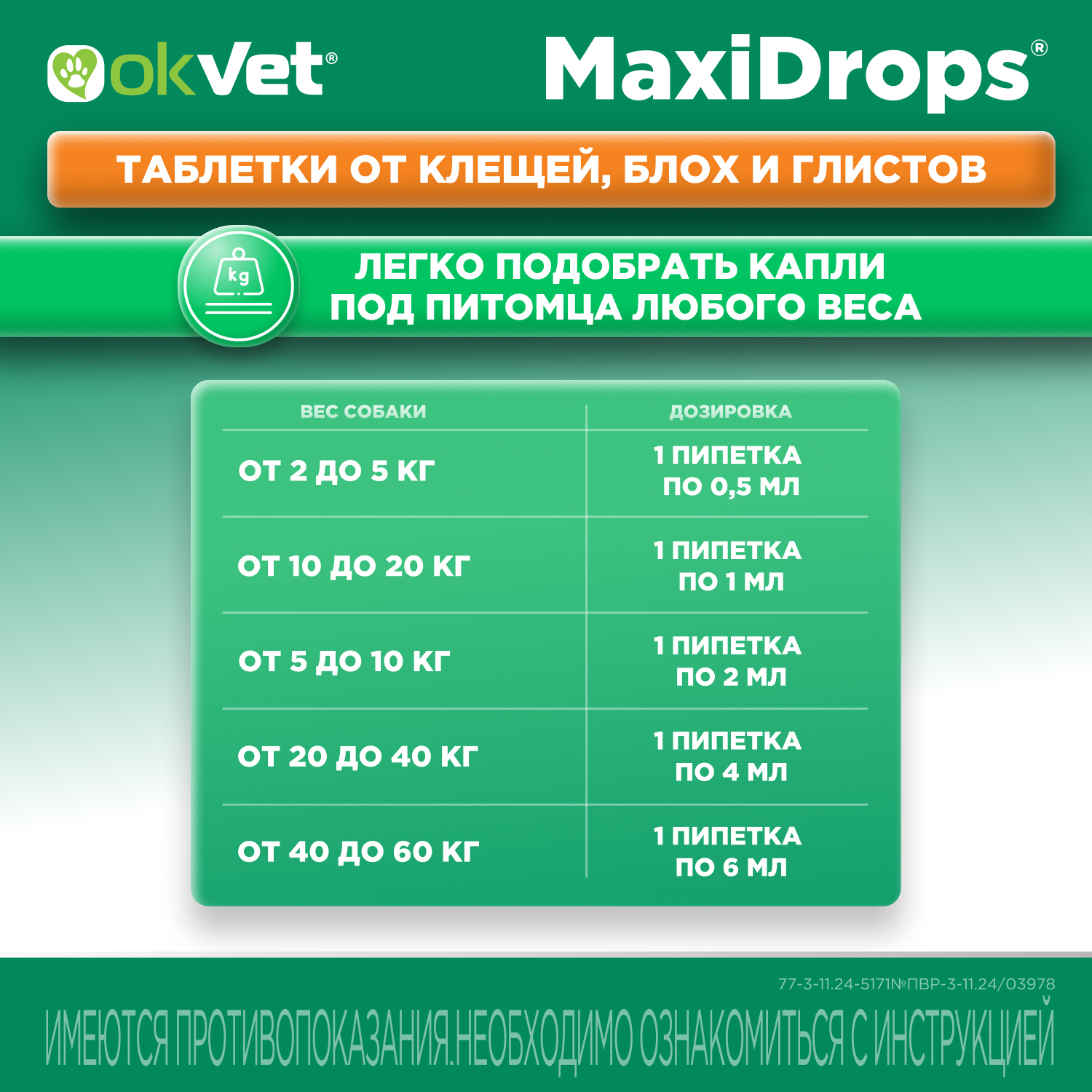 okVet®

MaxiDrops®

ТАБЛЕТКИ ОТ КЛЕЩЕЙ, БЛОХ И ГЛИСТОВ

kg

ЛЕГКО ПОДОБРАТЬ КАПЛИ ПОД ПИТОМЦА ЛЮБОГО ВЕСА

| ВЕС СОБАКИ | ДОЗИРОВКА |
|---|---|
| ОТ 2 ДО 5 КГ | 1 ПИПЕТКА ПО 0,5 МЛ |
| ОТ 10 ДО 20 КГ | 1 ПИПЕТКА ПО 1 МЛ |
| ОТ 5 ДО 10 КГ | 1 ПИПЕТКА ПО 2 МЛ |
| ОТ 20 ДО 40 КГ | 1 ПИПЕТКА ПО 4 МЛ |
| ОТ 40 ДО 60 КГ | 1 ПИПЕТКА ПО 6 МЛ |

77-3-11.24-5171№ПВР-3-11.24/03978

ИМЕЮТСЯ ПРОТИВОПОКАЗАНИЯ.НЕОБХОДИМО ОЗНАКОМИТЬСЯ С ИНСТРУКЦИЕЙ